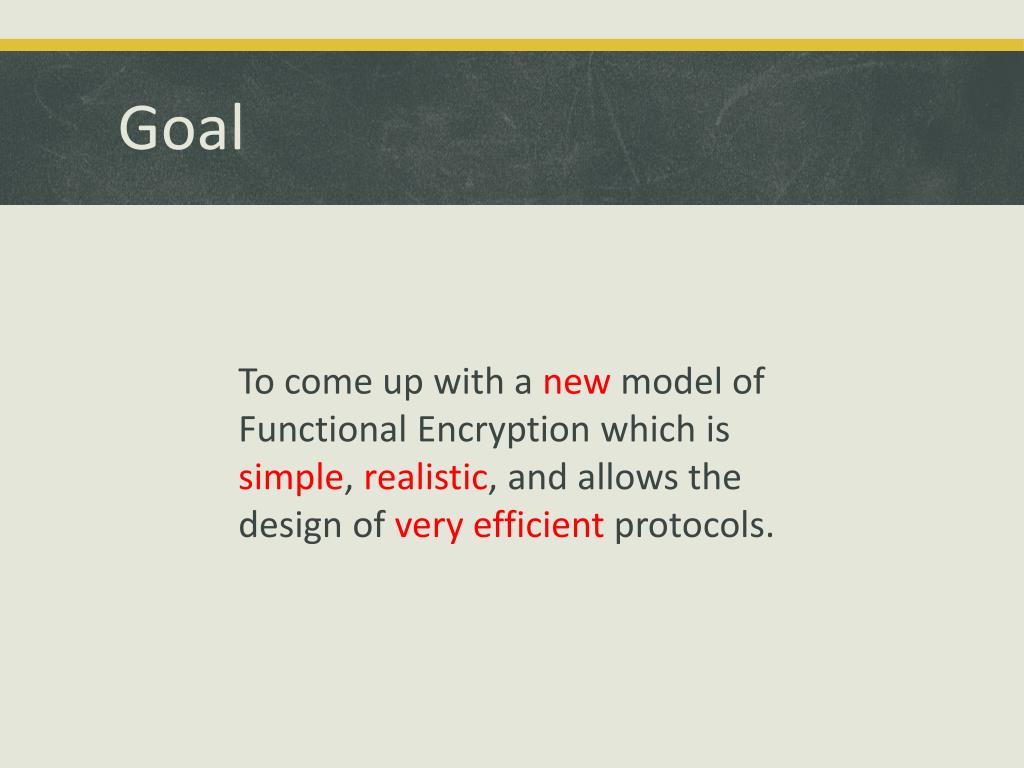 Goal

To come up with a new model of Functional Encryption which is simple, realistic, and allows the design of very efficient protocols.